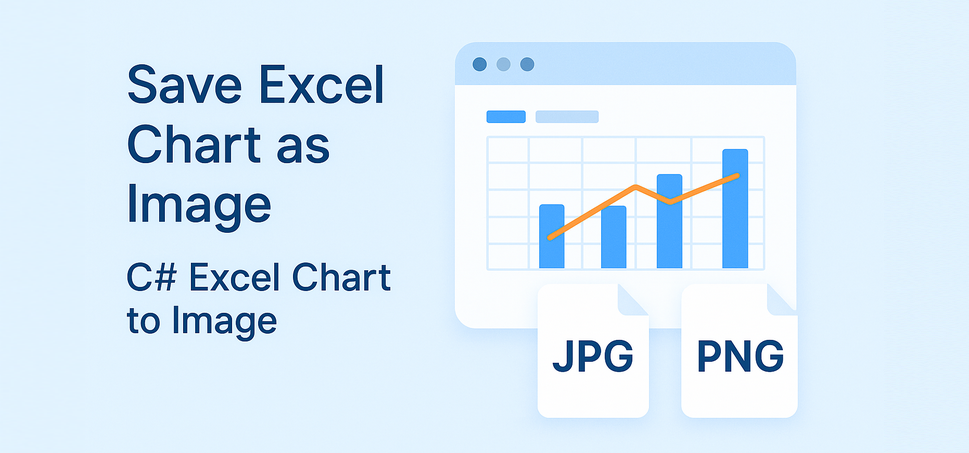 Save Excel Chart as Image

C# Excel Chart to Image

JPG

PNG